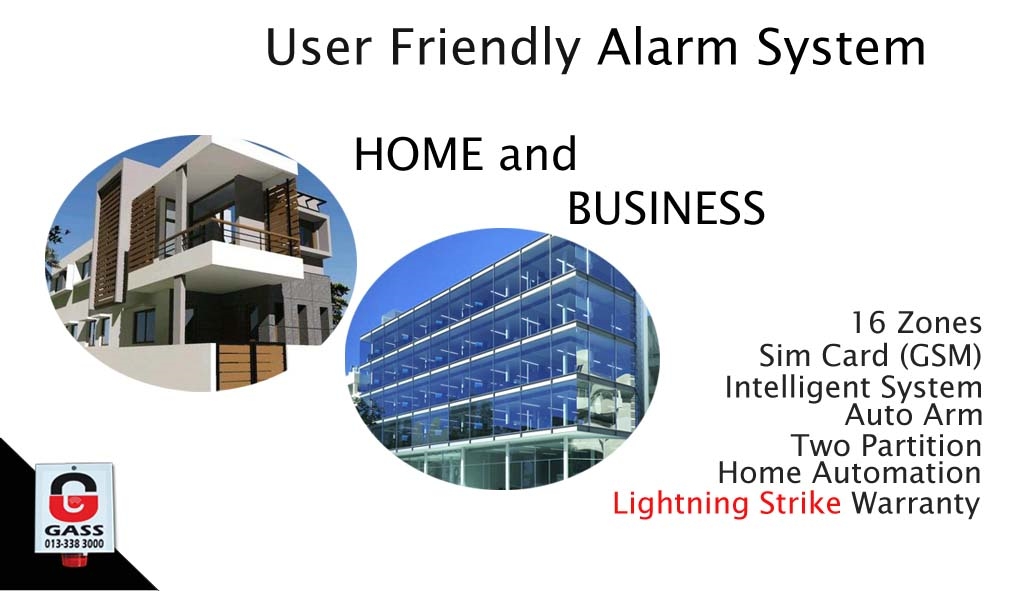 User Friendly Alarm System

HOME and
BUSINESS

16 Zones
Sim Card (GSM)
Intelligent System
Auto Arm
Two Partition
Home Automation
Lightning Strike Warranty

GASS
013-338 3000